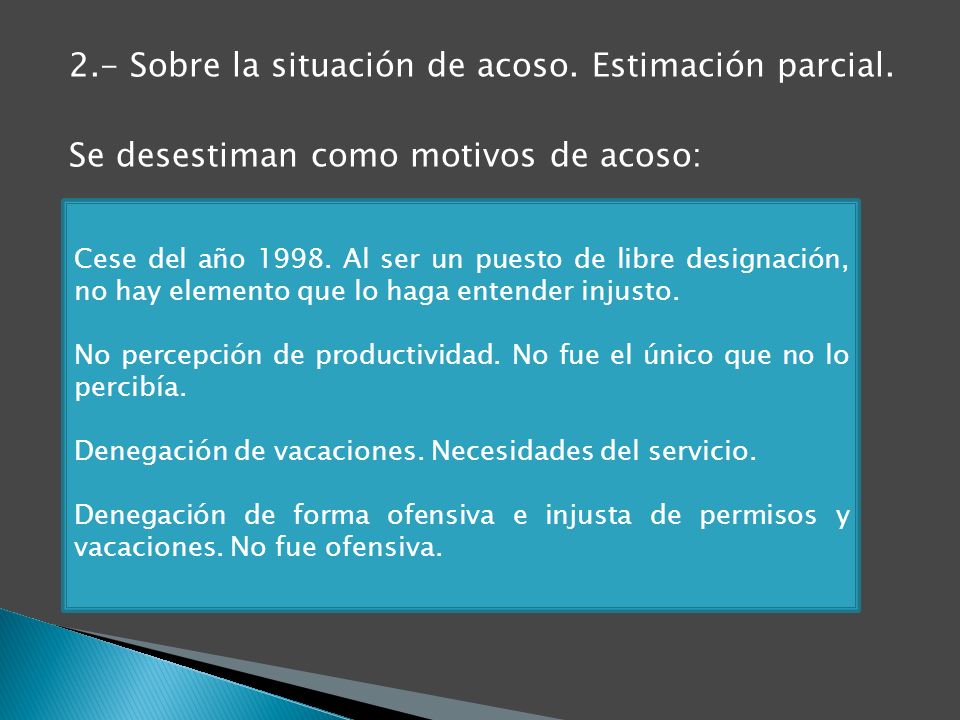 2.- Sobre la situación de acoso. Estimación parcial.

Se desestiman como motivos de acoso:

Cese del año 1998. Al ser un puesto de libre designación, no hay elemento que lo haga entender injusto.

No percepción de productividad. No fue el único que no lo percibía.

Denegación de vacaciones. Necesidades del servicio.

Denegación de forma ofensiva e injusta de permisos y vacaciones. No fue ofensiva.